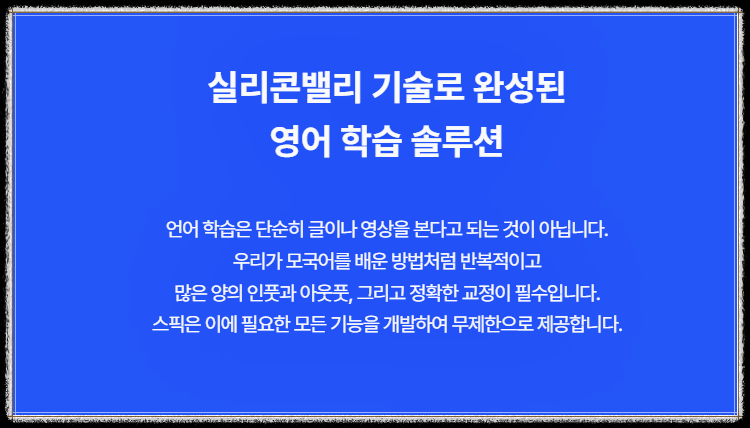 실리콘밸리 기술로 완성된
영어 학습 솔루션

언어 학습은 단순히 글이나 영상을 본다고 되는 것이 아닙니다.
우리가 모국어를 배운 방법처럼 반복적이고
많은 양의 인풋과 아웃풋, 그리고 정확한 교정이 필수입니다.
스픽은 이에 필요한 모든 기능을 개발하여 무제한으로 제공합니다.